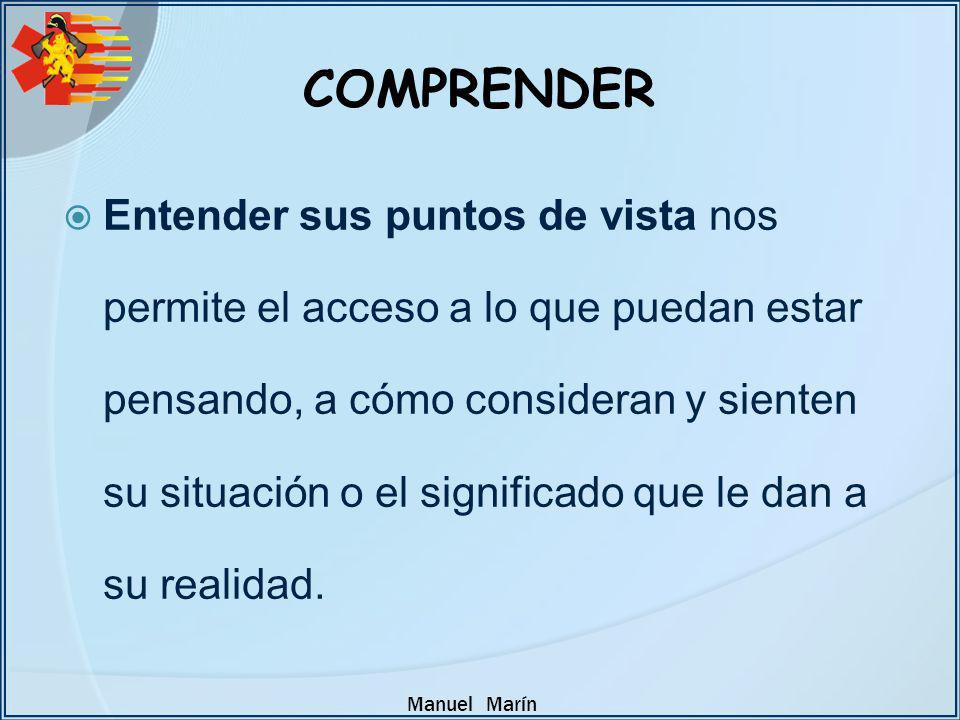 COMPRENDER

Entender sus puntos de vista nos permite el acceso a lo que puedan estar pensando, a cómo consideran y sienten su situación o el significado que le dan a su realidad.

Manuel Marín